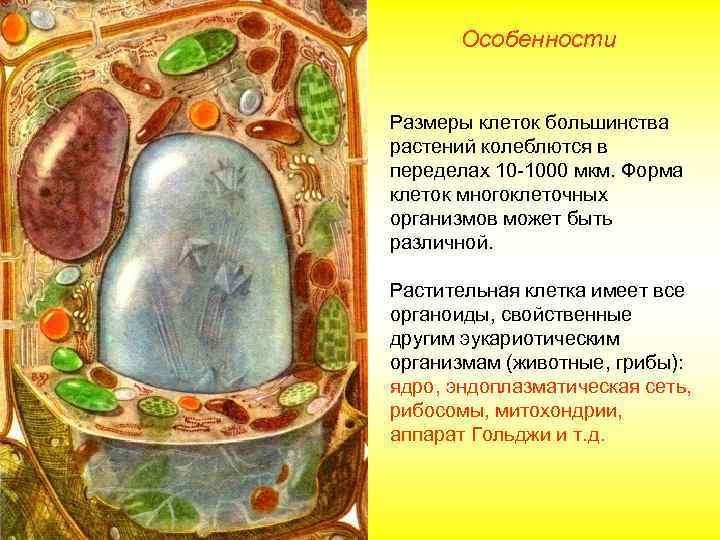 Особенности

Размеры клеток большинства растений колеблются в переделах 10-1000 мкм. Форма клеток многоклеточных организмов может быть различной.

Растительная клетка имеет все органоиды, свойственные другим эукариотическим организмам (животные, грибы): ядро, эндоплазматическая сеть, рибосомы, митохондрии, аппарат Гольджи и т.д.